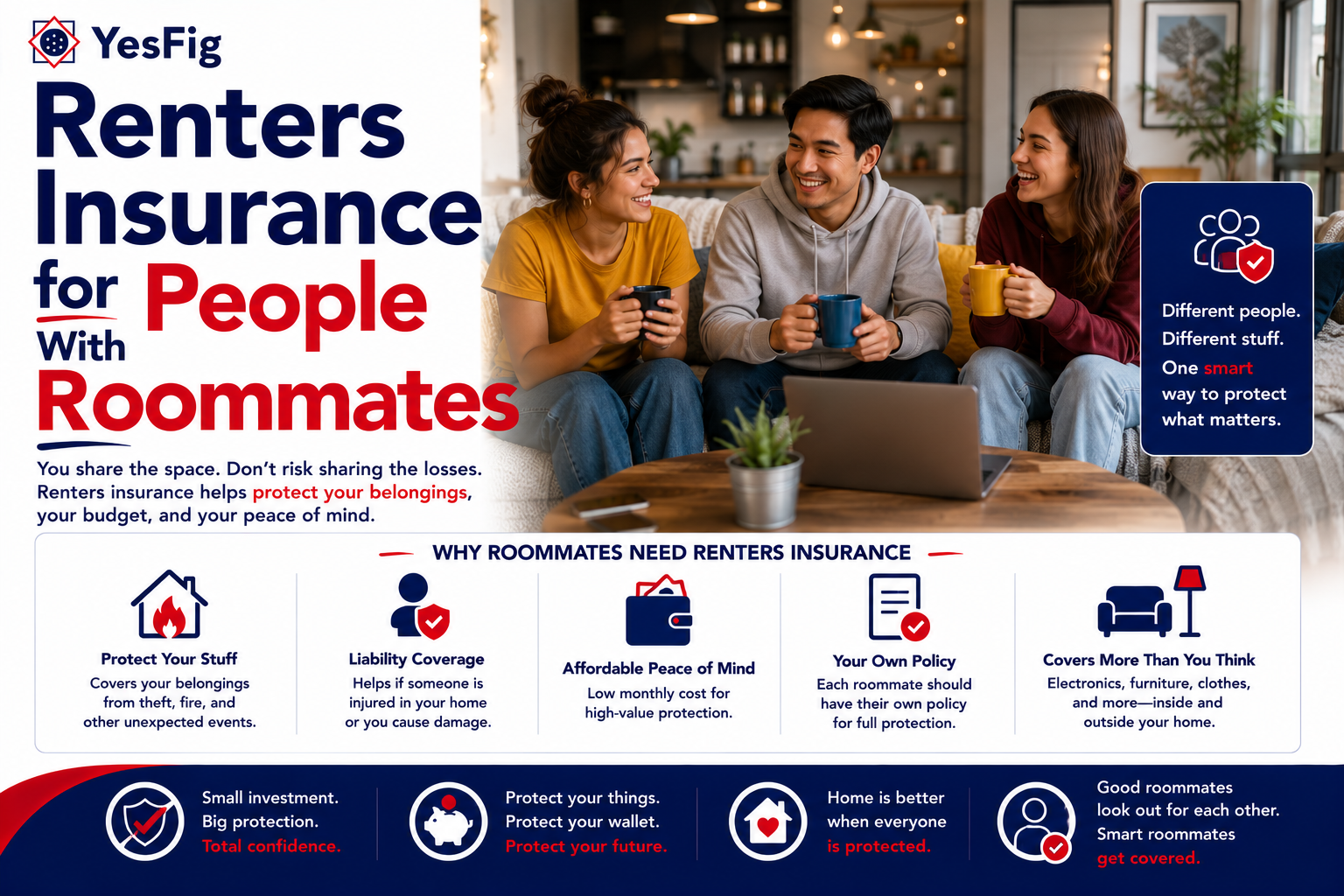 YesFig

Renters Insurance for People With Roommates

You share the space. Don't risk sharing the losses. Renters insurance helps protect your belongings, your budget, and your peace of mind.

Different people. Different stuff. One smart way to protect what matters.

WHY ROOMMATES NEED RENTERS INSURANCE

Protect Your Stuff
Covers your belongings from theft, fire, and other unexpected events.

Liability Coverage
Helps if someone is injured in your home or you cause damage.

Affordable Peace of Mind
Low monthly cost for high-value protection.

Your Own Policy
Each roommate should have their own policy for full protection.

Covers More Than You Think
Electronics, furniture, clothes, and more—inside and outside your home.

Small investment. Big protection. Total confidence.

Protect your things. Protect your wallet. Protect your future.

Home is better when everyone is protected.

Good roommates look out for each other. Smart roommates get covered.